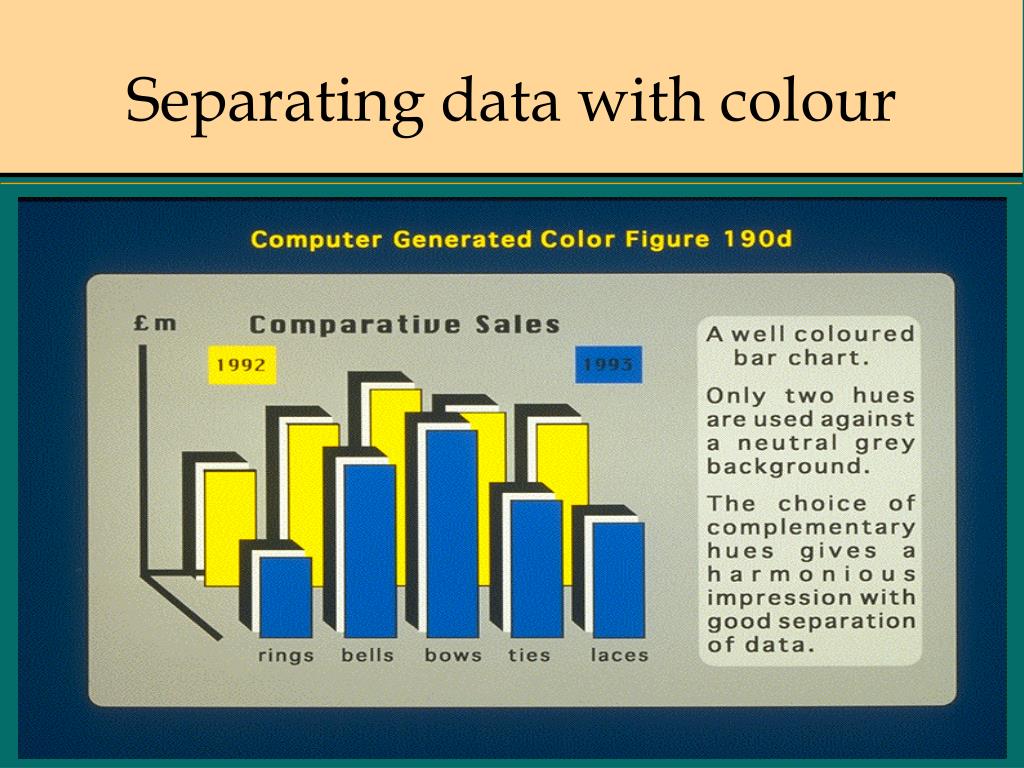 Separating data with colour

Computer Generated Color Figure 190d

£m

Comparative Sales

1992

1993

rings bells bows ties laces

A well coloured bar chart.

Only two hues are used against a neutral grey background.

The choice of complementary hues gives a harmonious impression with good separation of data.